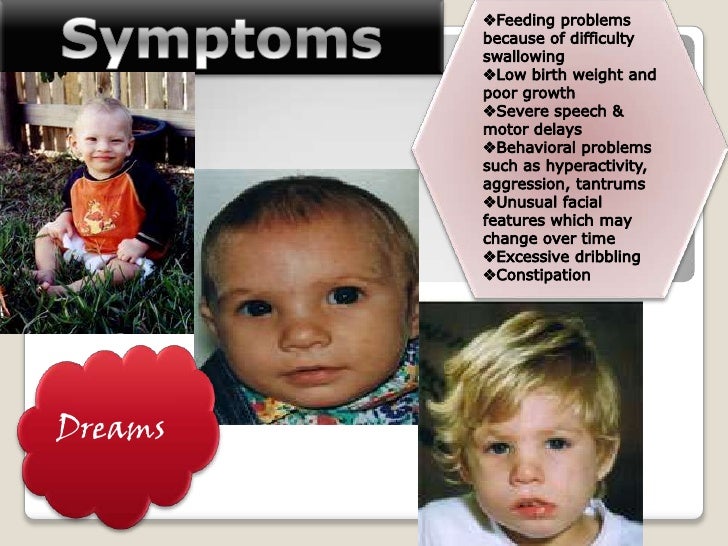 Symptoms

❖Feeding problems because of difficulty swallowing
❖Low birth weight and poor growth
❖Severe speech & motor delays
❖Behavioral problems such as hyperactivity, aggression, tantrums
❖Unusual facial features which may change over time
❖Excessive dribbling
❖Constipation

Dreams